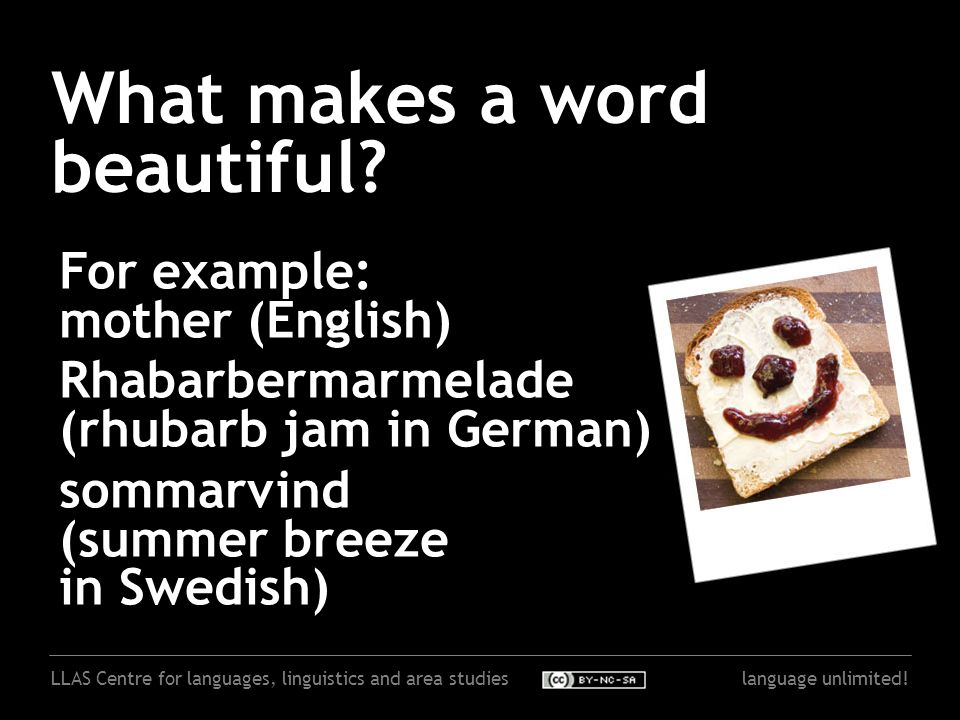 What makes a word beautiful?

For example:
mother (English)

Rhabarbermarmelade (rhubarb jam in German)

sommarvind (summer breeze in Swedish)

LLAS Centre for languages, linguistics and area studies

cc BY-NC-SA

language unlimited!